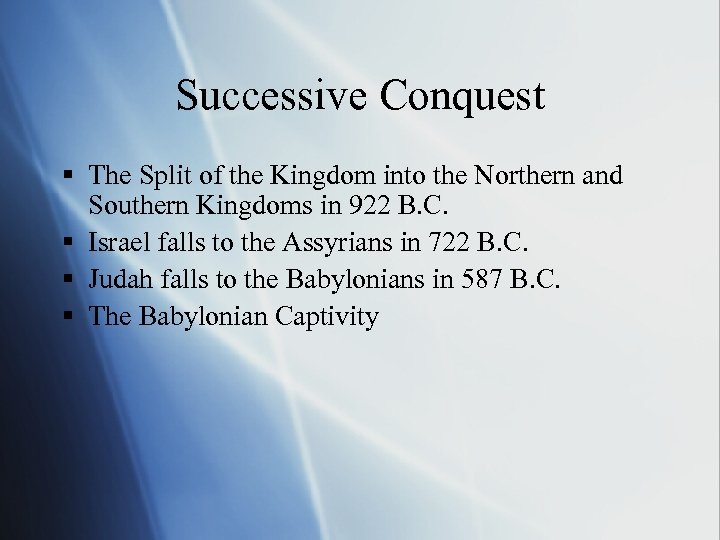 Successive Conquest

▪ The Split of the Kingdom into the Northern and Southern Kingdoms in 922 B.C.
▪ Israel falls to the Assyrians in 722 B.C.
▪ Judah falls to the Babylonians in 587 B.C.
▪ The Babylonian Captivity